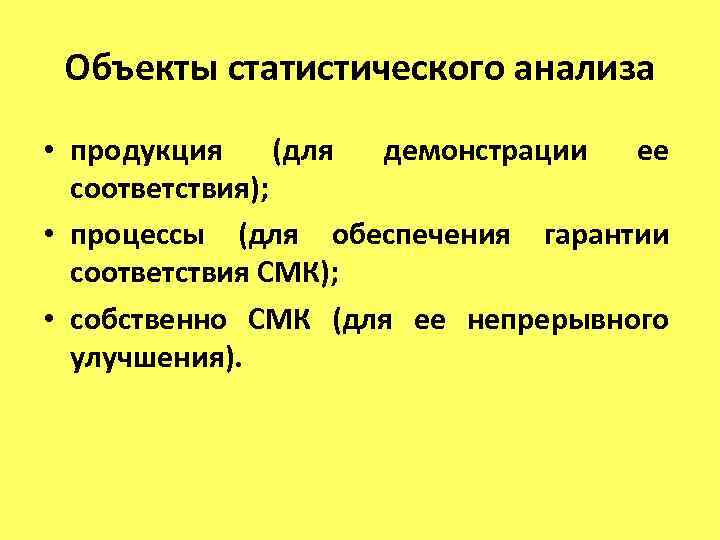 Объекты статистического анализа

• продукция (для демонстрации ее соответствия);

• процессы (для обеспечения гарантии соответствия СМК);

• собственно СМК (для ее непрерывного улучшения).